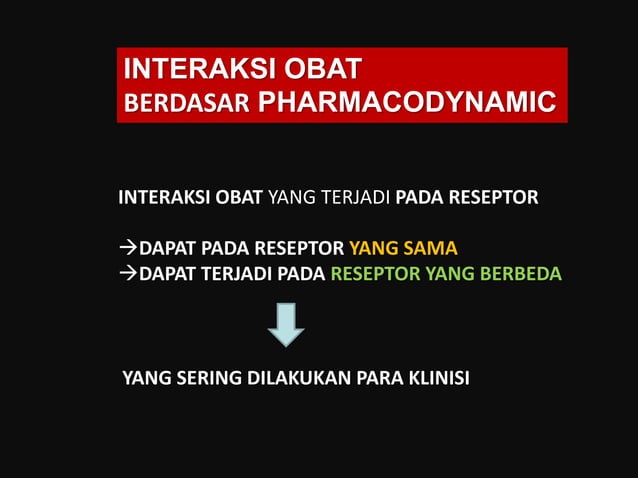 INTERAKSI OBAT
BERDASAR PHARMACODYNAMIC

INTERAKSI OBAT YANG TERJADI PADA RESEPTOR

→DAPAT PADA RESEPTOR YANG SAMA
→DAPAT TERJADI PADA RESEPTOR YANG BERBEDA

YANG SERING DILAKUKAN PARA KLINISI